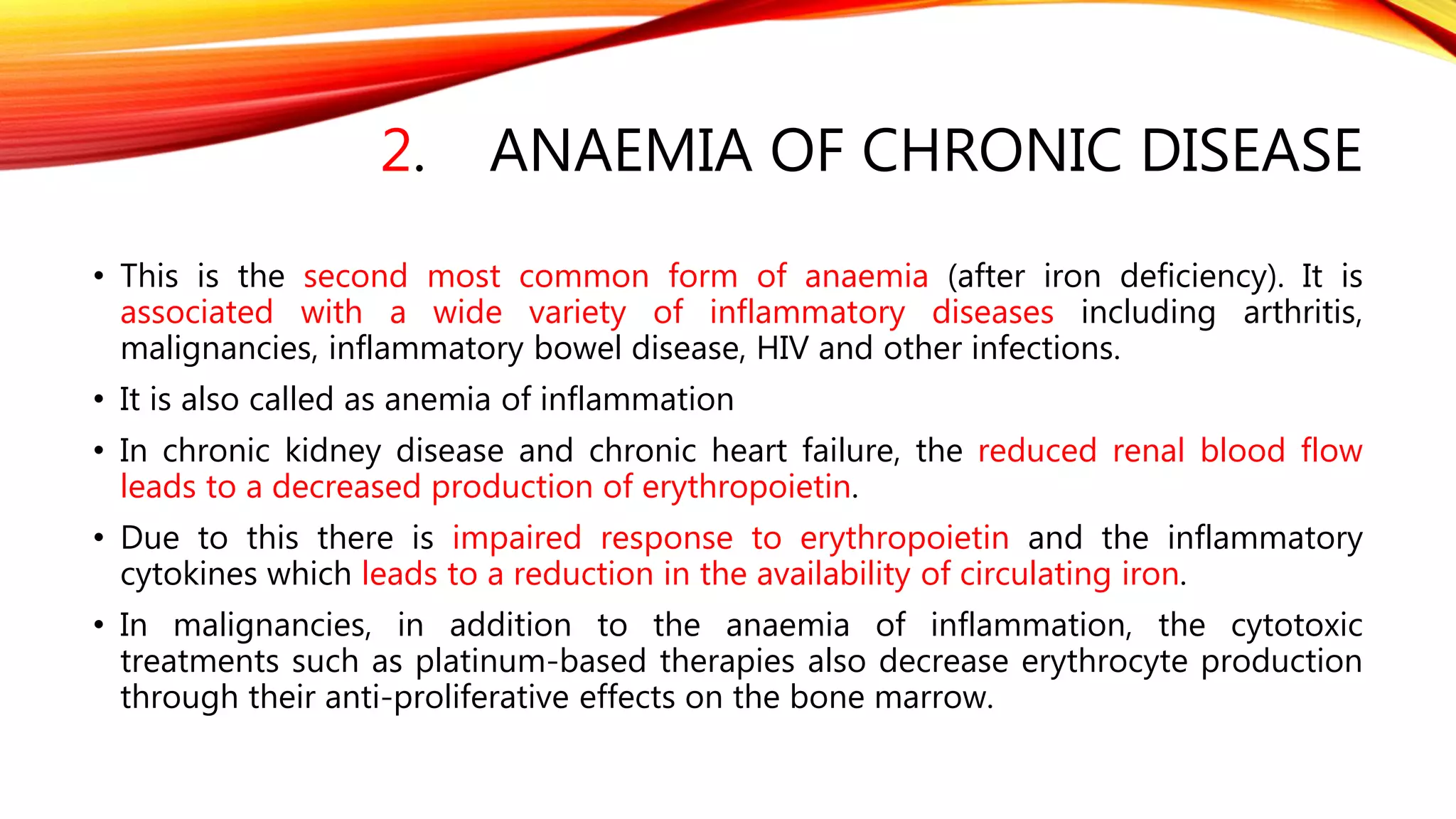 2. ANAEMIA OF CHRONIC DISEASE

• This is the second most common form of anaemia (after iron deficiency). It is associated with a wide variety of inflammatory diseases including arthritis, malignancies, inflammatory bowel disease, HIV and other infections.

• It is also called as anemia of inflammation

• In chronic kidney disease and chronic heart failure, the reduced renal blood flow leads to a decreased production of erythropoietin.

• Due to this there is impaired response to erythropoietin and the inflammatory cytokines which leads to a reduction in the availability of circulating iron.

• In malignancies, in addition to the anaemia of inflammation, the cytotoxic treatments such as platinum-based therapies also decrease erythrocyte production through their anti-proliferative effects on the bone marrow.